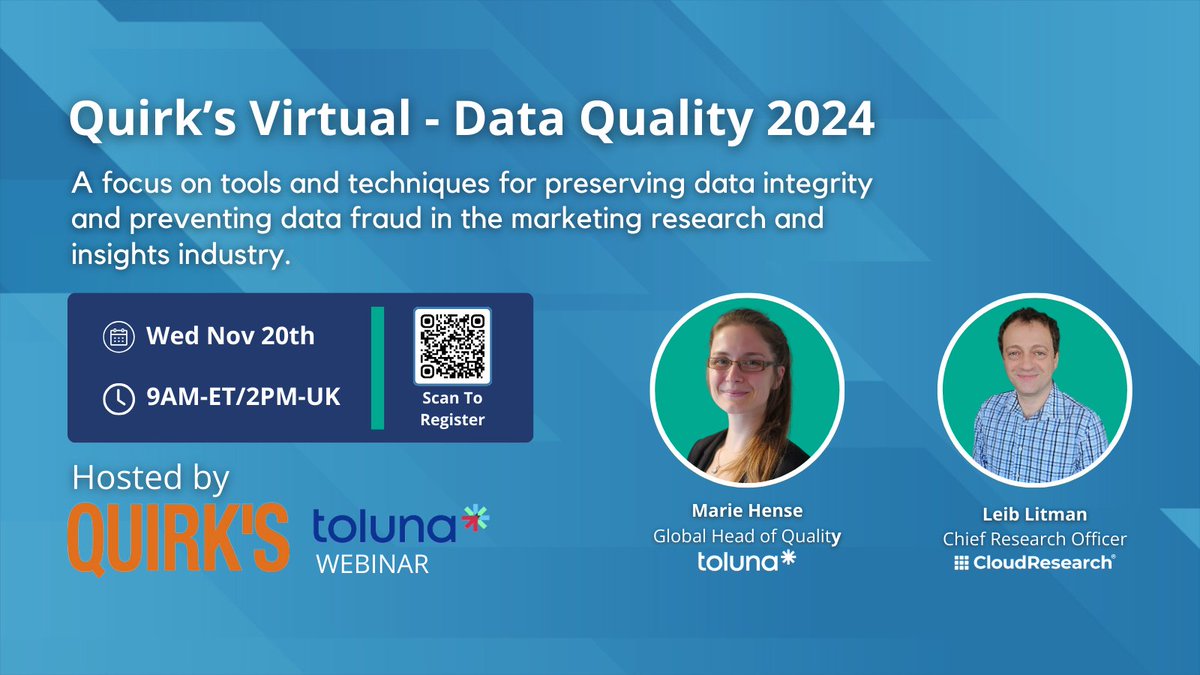 Quirk's Virtual - Data Quality 2024

A focus on tools and techniques for preserving data integrity and preventing data fraud in the marketing research and insights industry.

Wed Nov 20th

9AM-ET/2PM-UK

Scan To Register

Hosted by

QUIRK'S

toluna

WEBINAR

Marie Hense
Global Head of Quality
toluna

Leib Litman
Chief Research Officer
CloudResearch